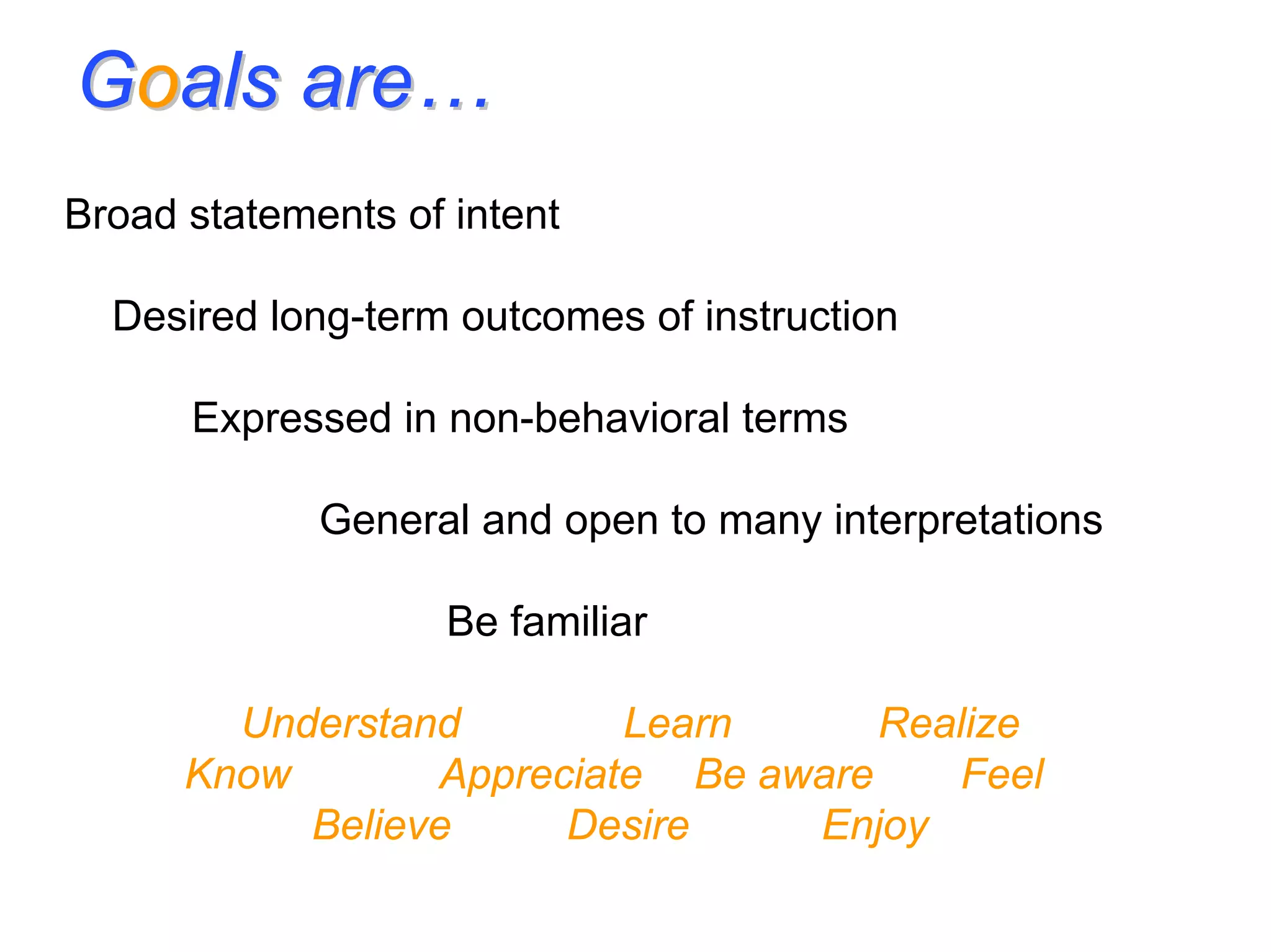 Goals are…

Broad statements of intent

Desired long-term outcomes of instruction

Expressed in non-behavioral terms

General and open to many interpretations

Be familiar

Understand Learn Realize
Know Appreciate Be aware Feel
Believe Desire Enjoy